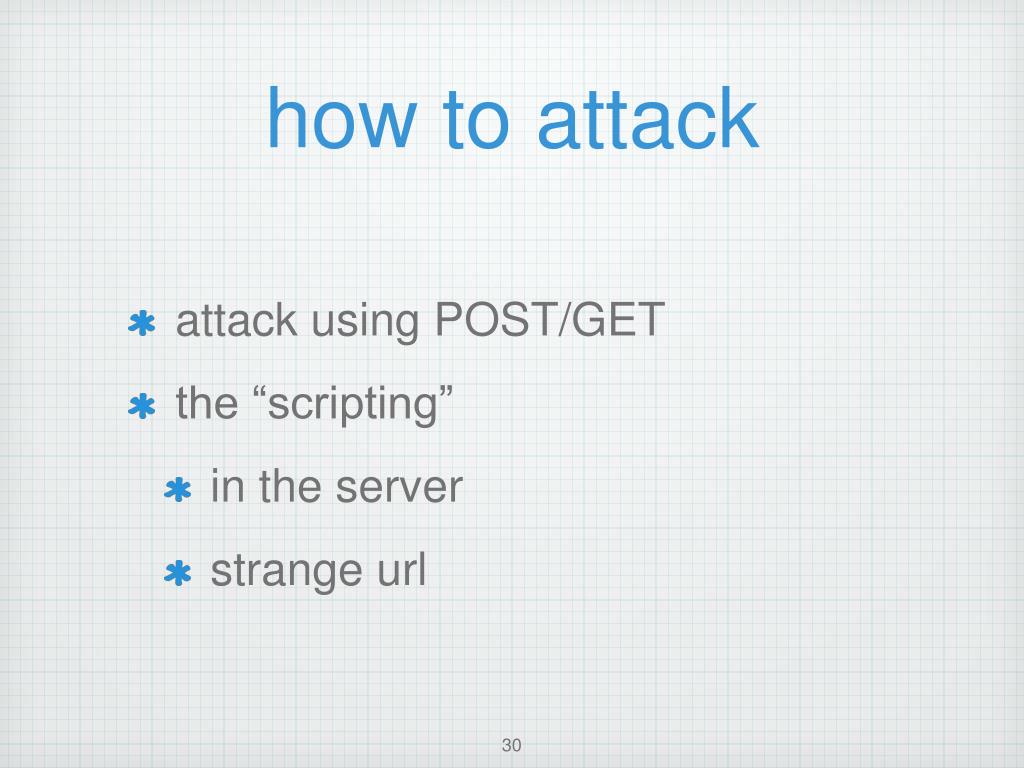 how to attack

* attack using POST/GET
* the “scripting”
  * in the server
  * strange url

30